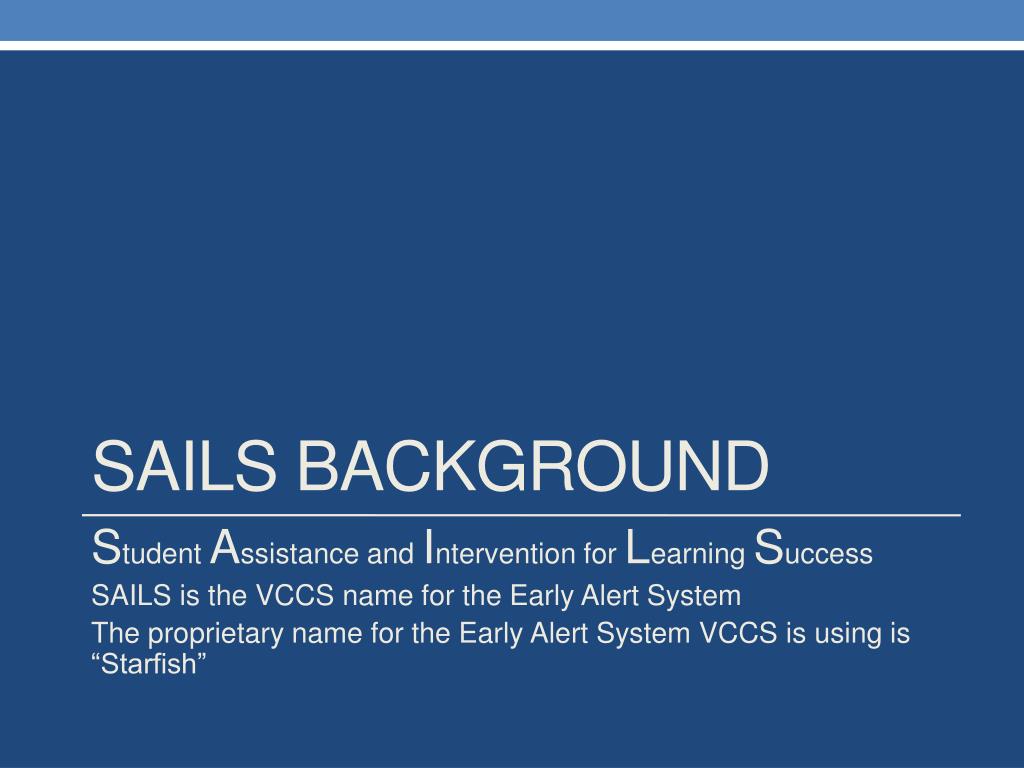 SAILS BACKGROUND

Student Assistance and Intervention for Learning Success

SAILS is the VCCS name for the Early Alert System

The proprietary name for the Early Alert System VCCS is using is “Starfish”